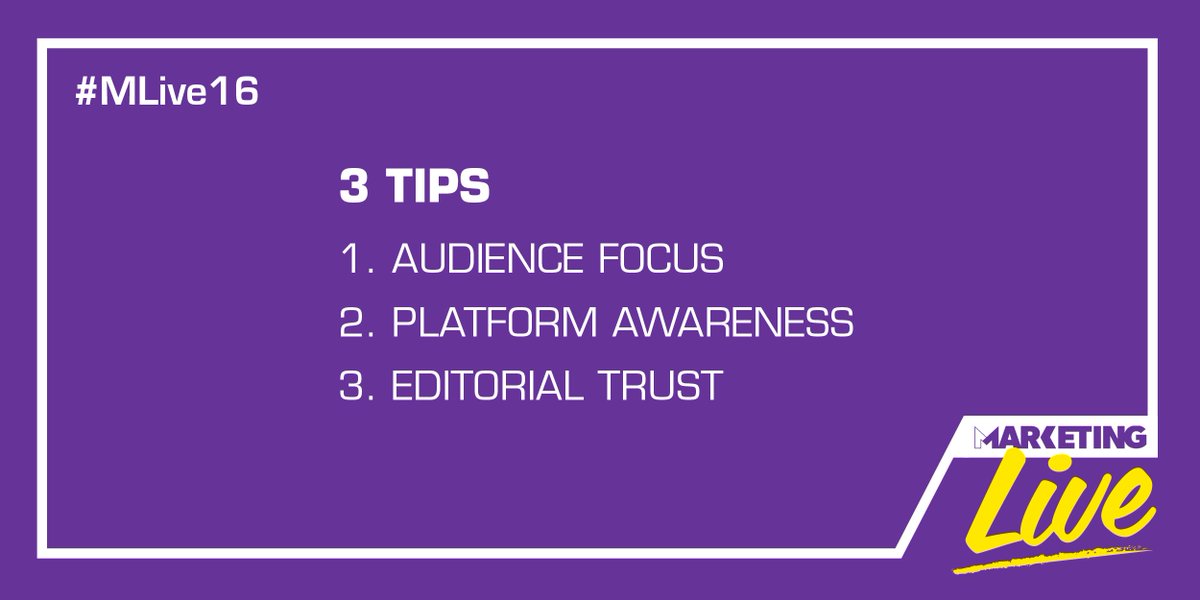 #MLive16

3 TIPS

1. AUDIENCE FOCUS
2. PLATFORM AWARENESS
3. EDITORIAL TRUST

MARKETING
Live